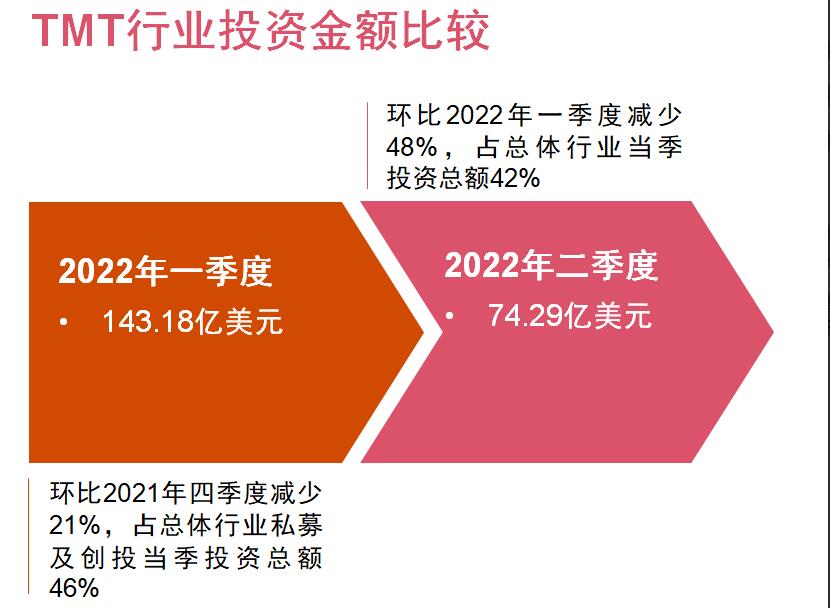 TMT行业投资金额比较

环比2022年一季度减少48%，占总体行业当季投资总额42%

2022年一季度

• 143.18亿美元

2022年二季度

• 74.29亿美元

环比2021年四季度减少21%，占总体行业私募及创投当季投资总额46%